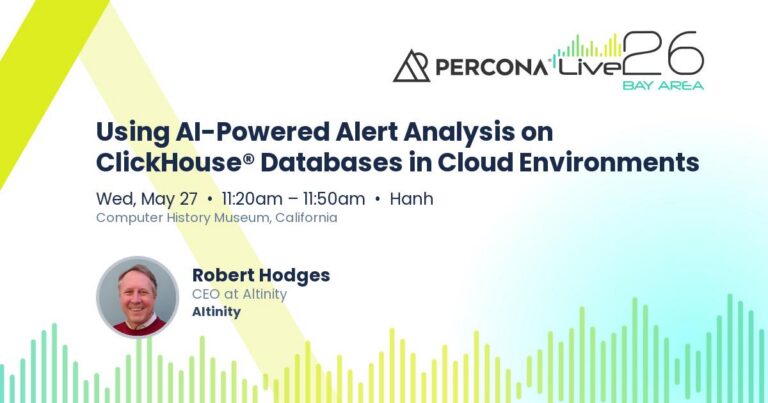 PERCONA Live 26
BAY AREA

Using AI-Powered Alert Analysis on ClickHouse® Databases in Cloud Environments

Wed, May 27 • 11:20am – 11:50am • Hanh
Computer History Museum, California

Robert Hodges
CEO at Altinity
Altinity